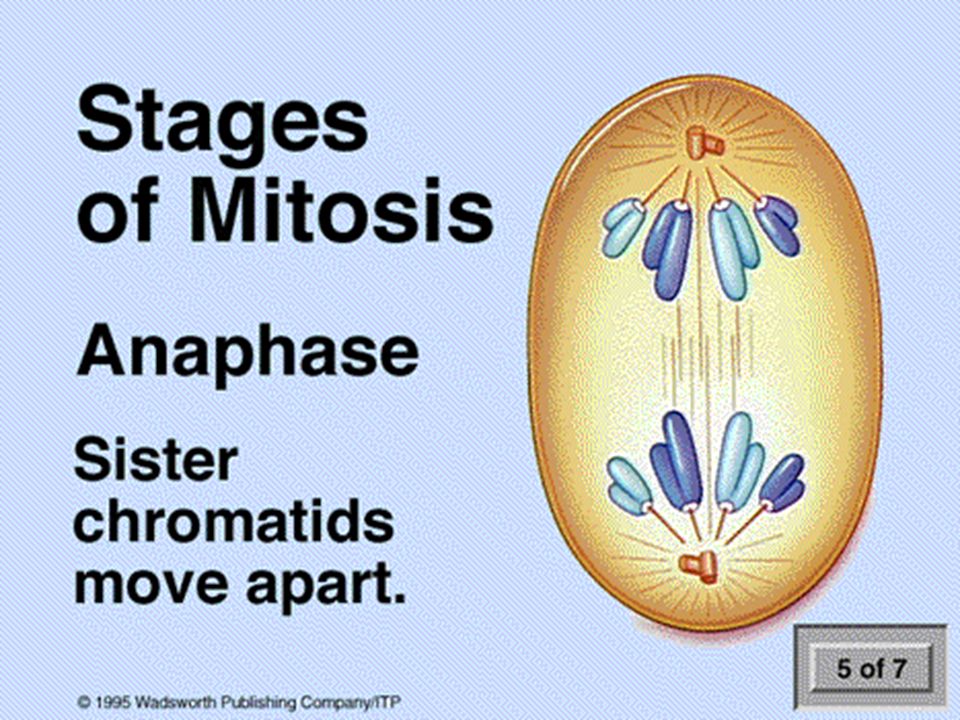 Stages of Mitosis

Anaphase

Sister chromatids move apart.

5 of 7

© 1995 Wadsworth Publishing Company/ITP